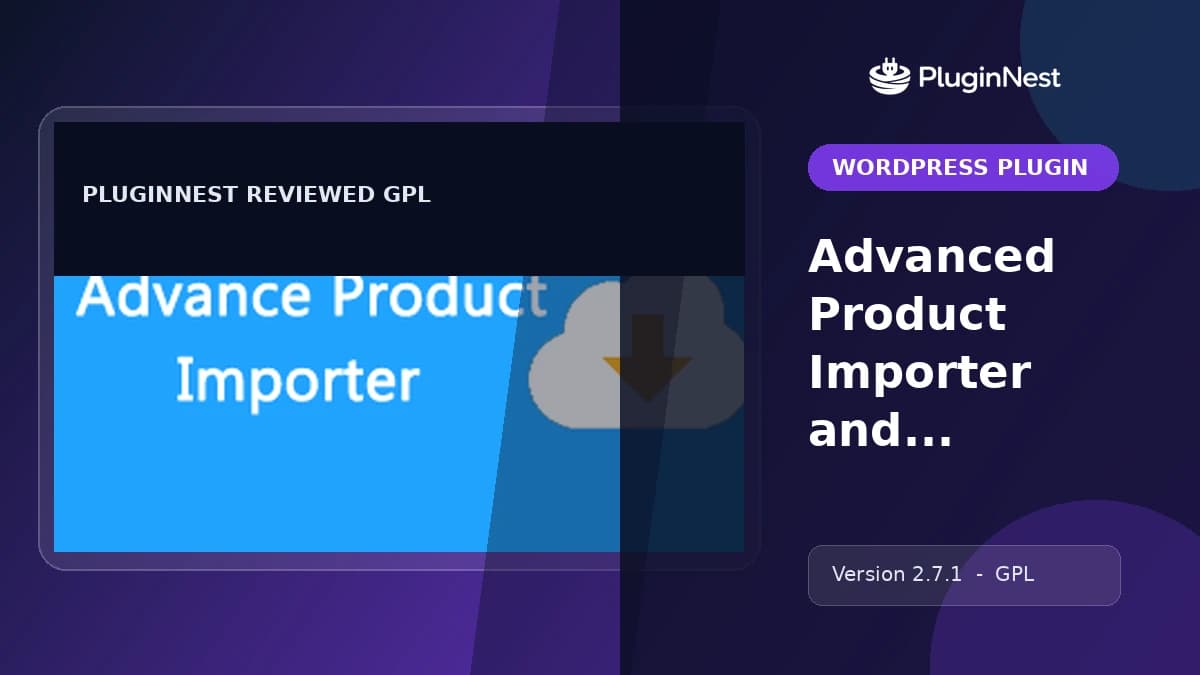 PLUGINNEST REVIEWED GPL

Advance Product Importer

PluginNest

WORDPRESS PLUGIN

Advanced Product Importer and...

Version 2.7.1 - GPL